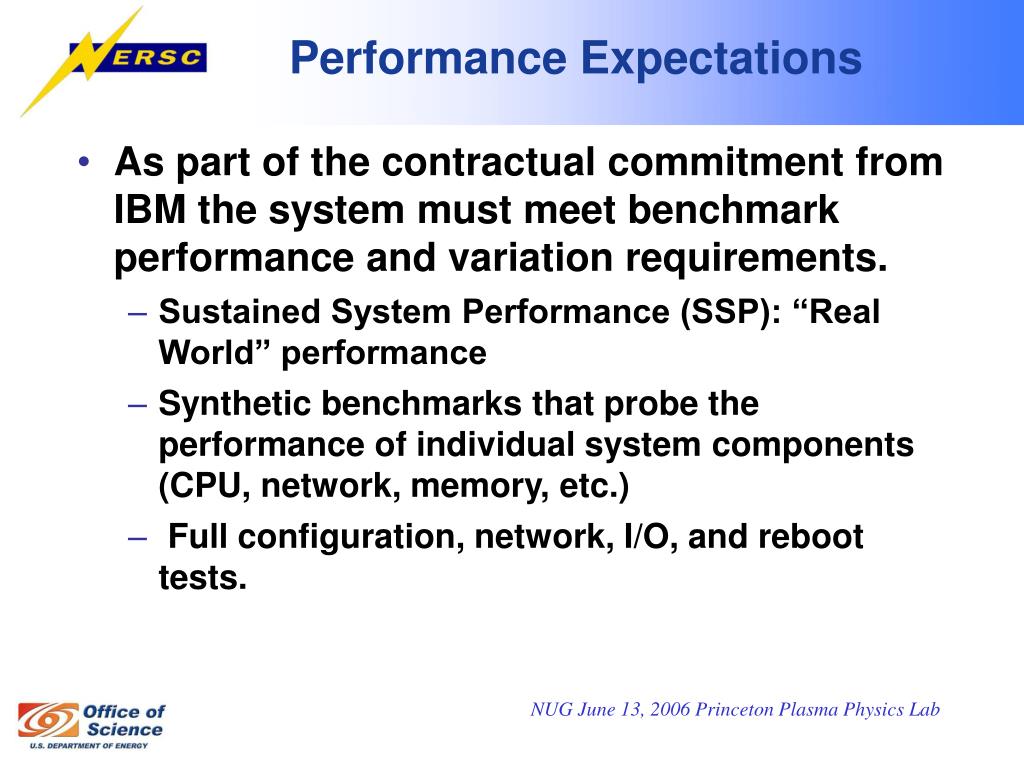 NERSC

Performance Expectations

• As part of the contractual commitment from IBM the system must meet benchmark performance and variation requirements.
– Sustained System Performance (SSP): “Real World” performance
– Synthetic benchmarks that probe the performance of individual system components (CPU, network, memory, etc.)
– Full configuration, network, I/O, and reboot tests.

Office of Science
U.S. DEPARTMENT OF ENERGY

NUG June 13, 2006 Princeton Plasma Physics Lab